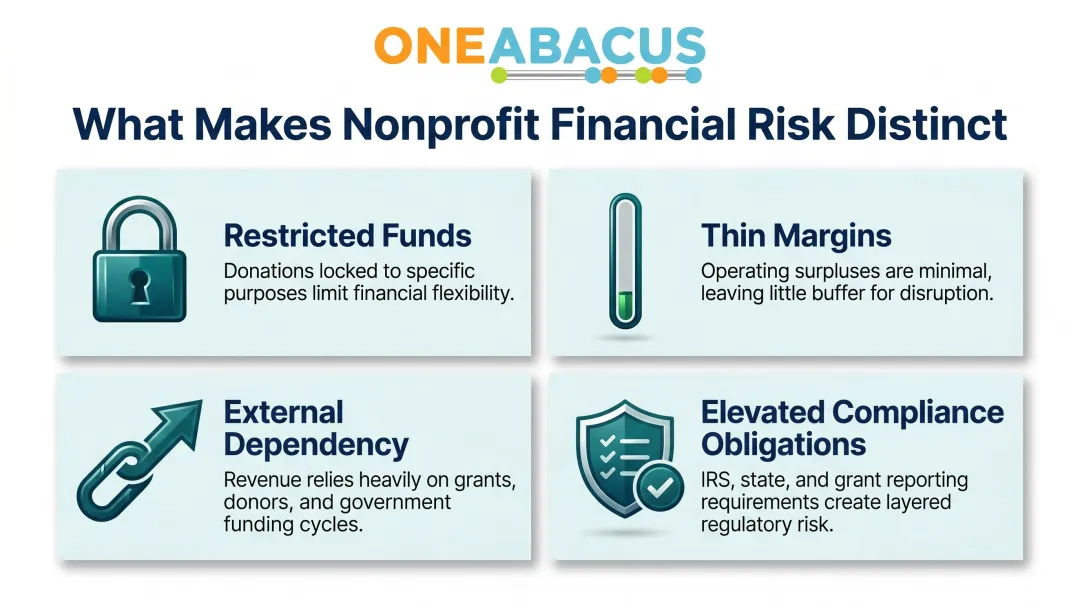 ONEABACUS

What Makes Nonprofit Financial Risk Distinct

Restricted Funds
Donations locked to specific purposes limit financial flexibility.

Thin Margins
Operating surpluses are minimal, leaving little buffer for disruption.

External Dependency
Revenue relies heavily on grants, donors, and government funding cycles.

Elevated Compliance Obligations
IRS, state, and grant reporting requirements create layered regulatory risk.